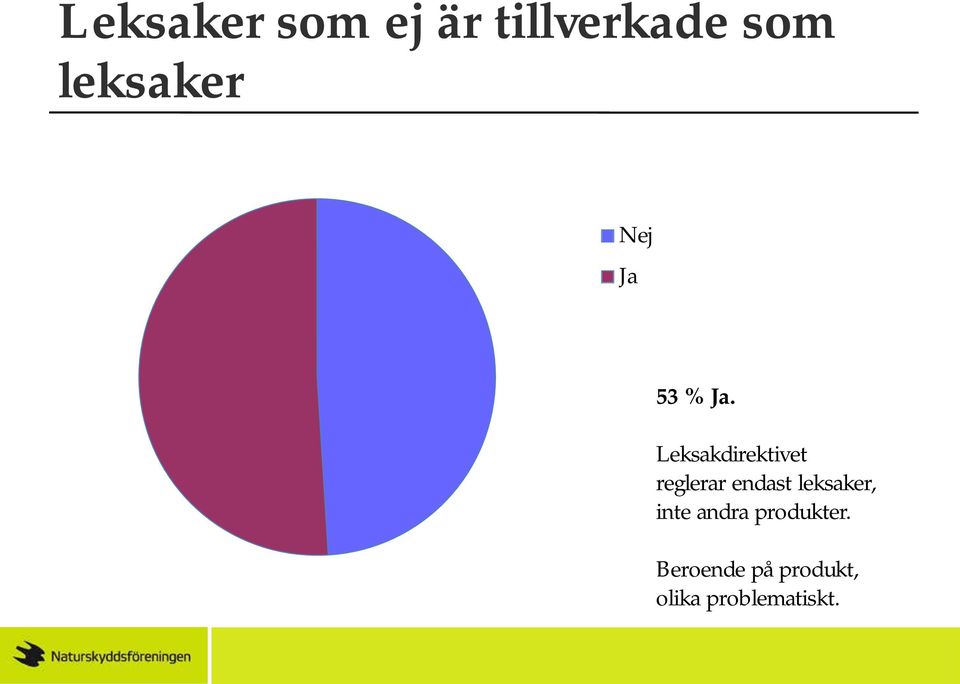 Leksaker som ej är tillverkade som leksaker

Nej

Ja

53 % Ja.

Leksakdirektivet reglerar endast leksaker, inte andra produkter.

Beroende på produkt, olika problematiskt.

Naturskyddsföreningen